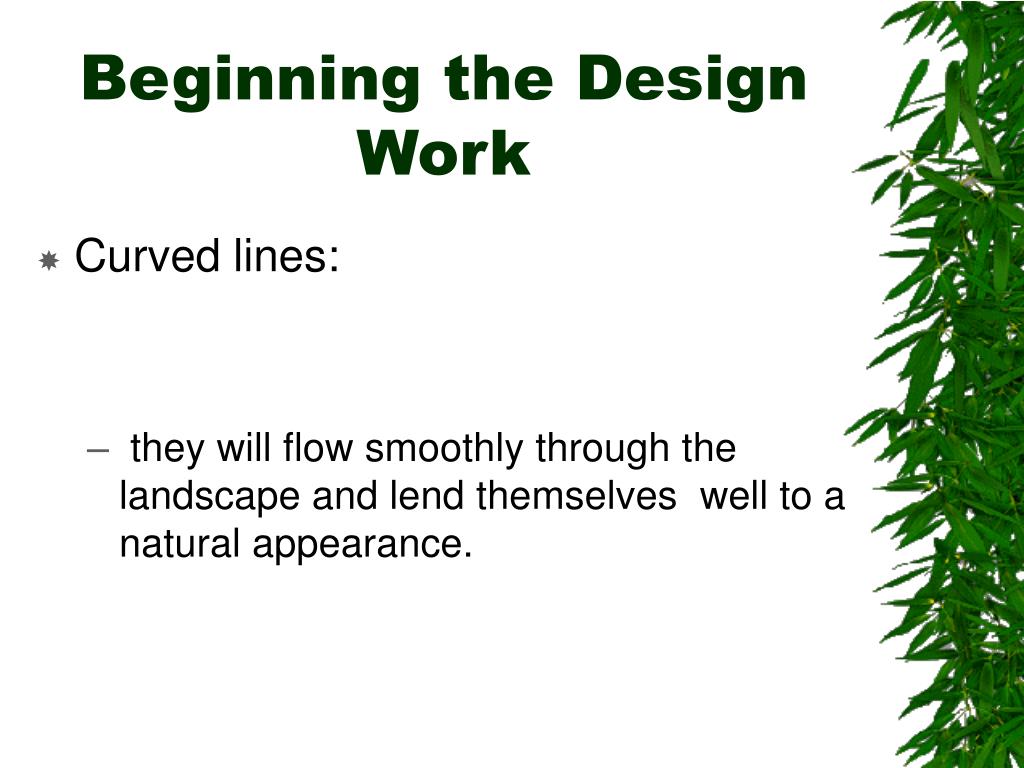 Beginning the Design Work

Curved lines:

– they will flow smoothly through the landscape and lend themselves well to a natural appearance.